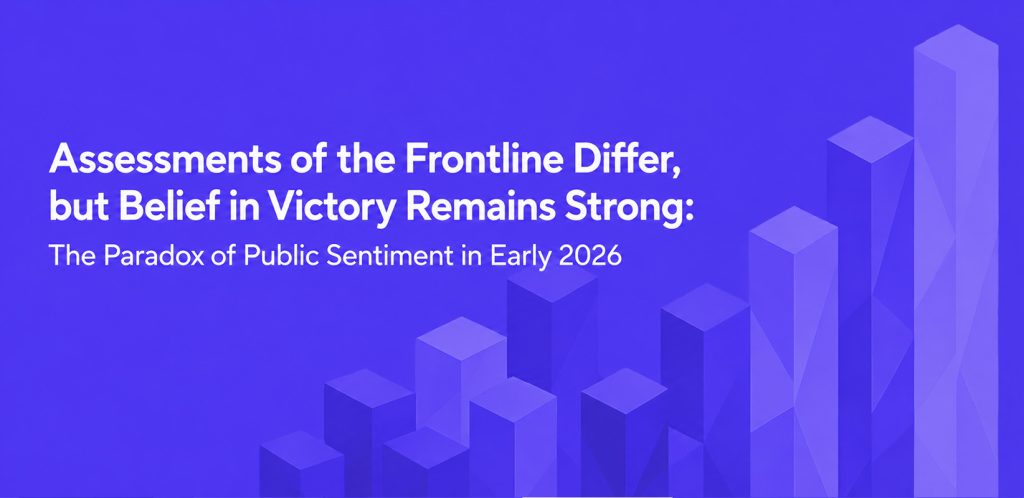 Assessments of the Frontline Differ, but Belief in Victory Remains Strong:

The Paradox of Public Sentiment in Early 2026